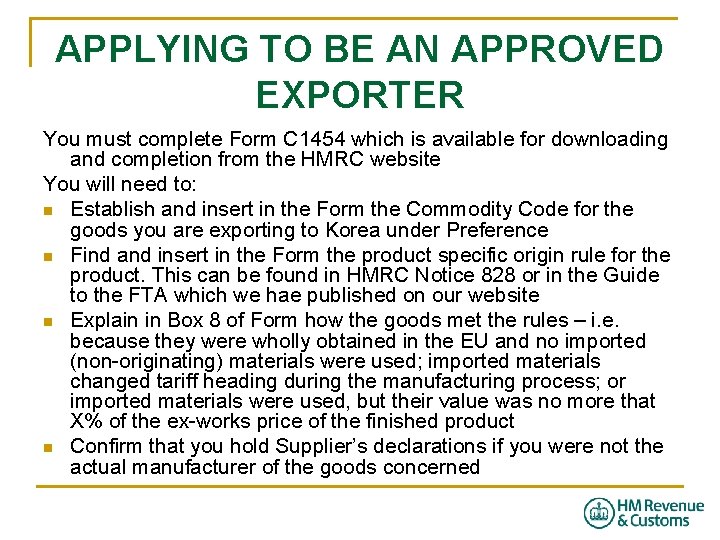 APPLYING TO BE AN APPROVED EXPORTER

You must complete Form C1454 which is available for downloading and completion from the HMRC website

You will need to:

• Establish and insert in the Form the Commodity Code for the goods you are exporting to Korea under Preference
• Find and insert in the Form the product specific origin rule for the product. This can be found in HMRC Notice 828 or in the Guide to the FTA which we hae published on our website
• Explain in Box 8 of Form how the goods met the rules – i.e. because they were wholly obtained in the EU and no imported (non-originating) materials were used; imported materials changed tariff heading during the manufacturing process; or imported materials were used, but their value was no more that X% of the ex-works price of the finished product
• Confirm that you hold Supplier's declarations if you were not the actual manufacturer of the goods concerned

HM Revenue & Customs